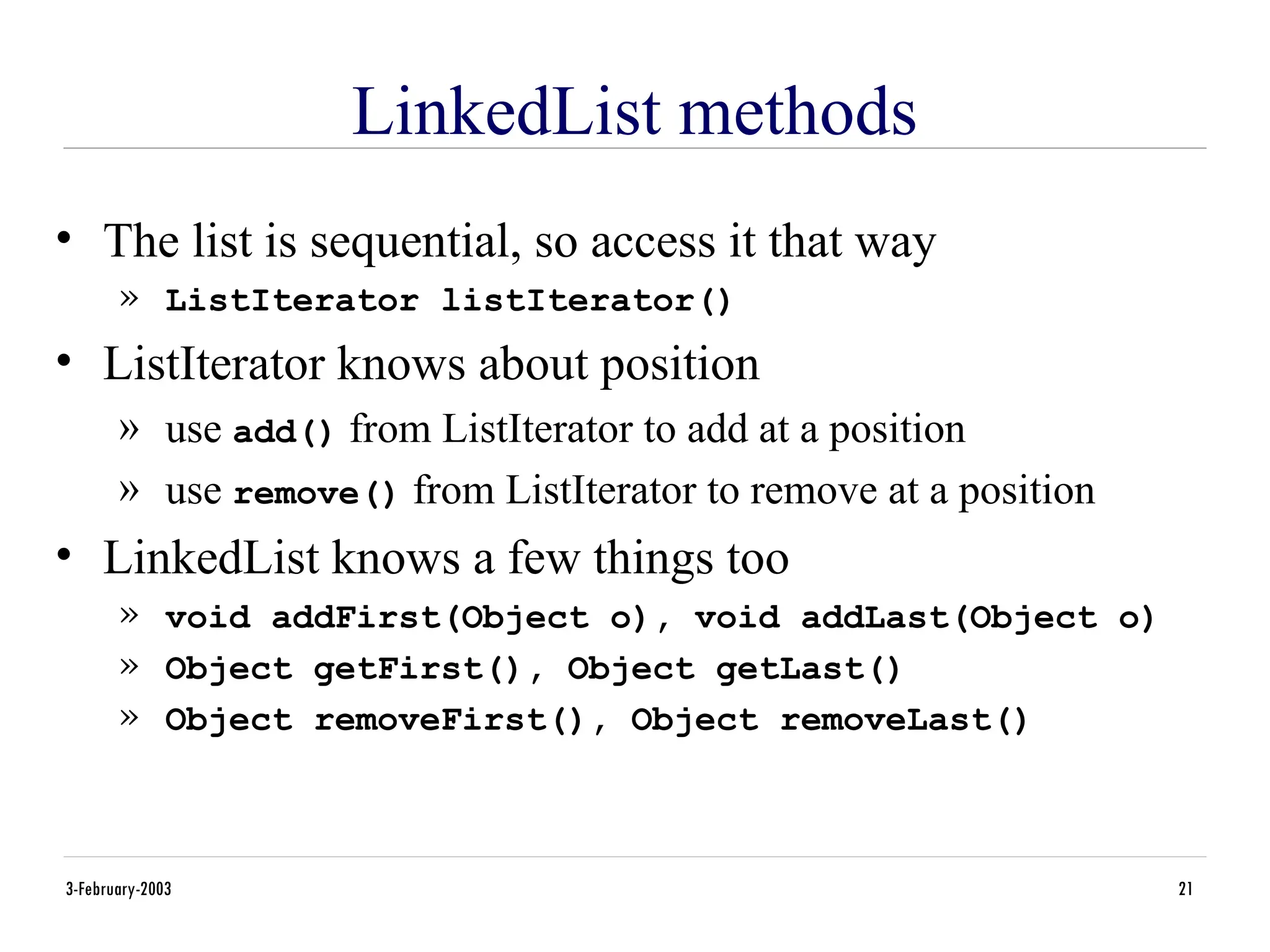 LinkedList methods

• The list is sequential, so access it that way

» ListIterator listIterator()

• ListIterator knows about position

» use add() from ListIterator to add at a position

» use remove() from ListIterator to remove at a position

• LinkedList knows a few things too

» void addFirst(Object o), void addLast(Object o)

» Object getFirst(), Object getLast()

» Object removeFirst(), Object removeLast()

3-February-2003

21